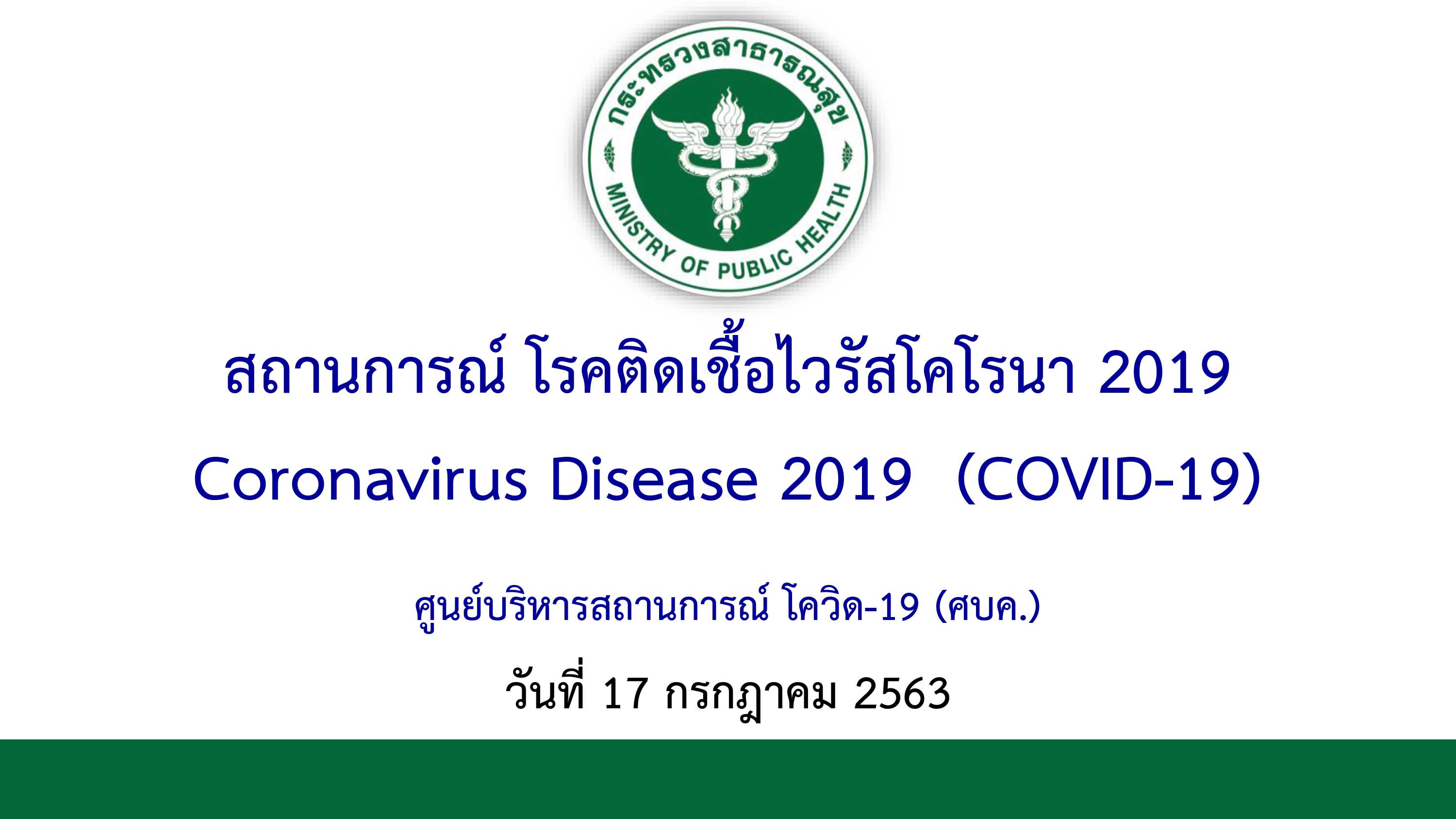 กระทรวงสาธารณสุข
MINISTRY OF PUBLIC HEALTH

สถานการณ์ โรคติดเชื้อไวรัสโคโรนา 2019
Coronavirus Disease 2019 (COVID-19)

ศูนย์บริหารสถานการณ์ โควิด-19 (ศบค.)

วันที่ 17 กรกฎาคม 2563